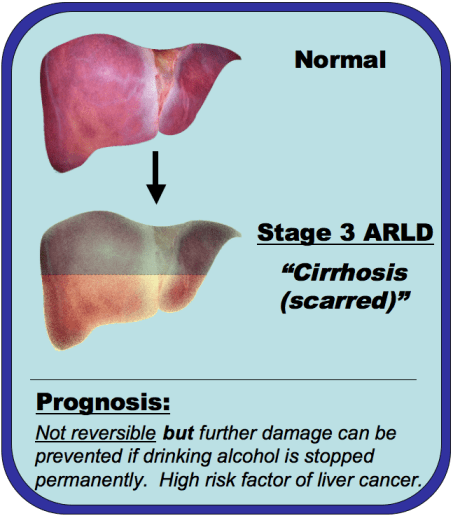 Normal

Stage 3 ARLD

“Cirrhosis (scarred)”

Prognosis:

Not reversible but further damage can be prevented if drinking alcohol is stopped permanently. High risk factor of liver cancer.